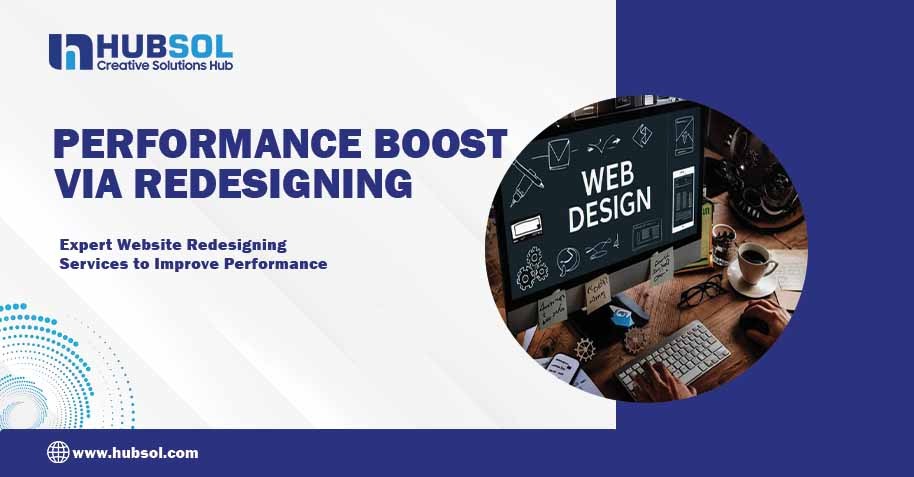 HUBSOL
Creative Solutions Hub

PERFORMANCE BOOST VIA REDESIGNING

Expert Website Redesigning Services to Improve Performance

WEB DESIGN

www.hubsol.com